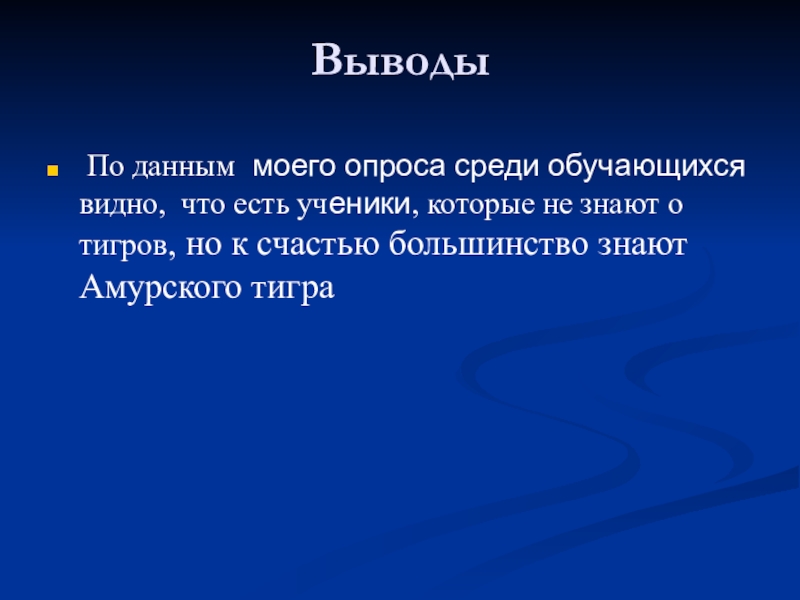 Выводы

По данным моего опроса среди обучающихся видно, что есть ученики, которые не знают о тигров, но к счастью большинство знают Амурского тигра